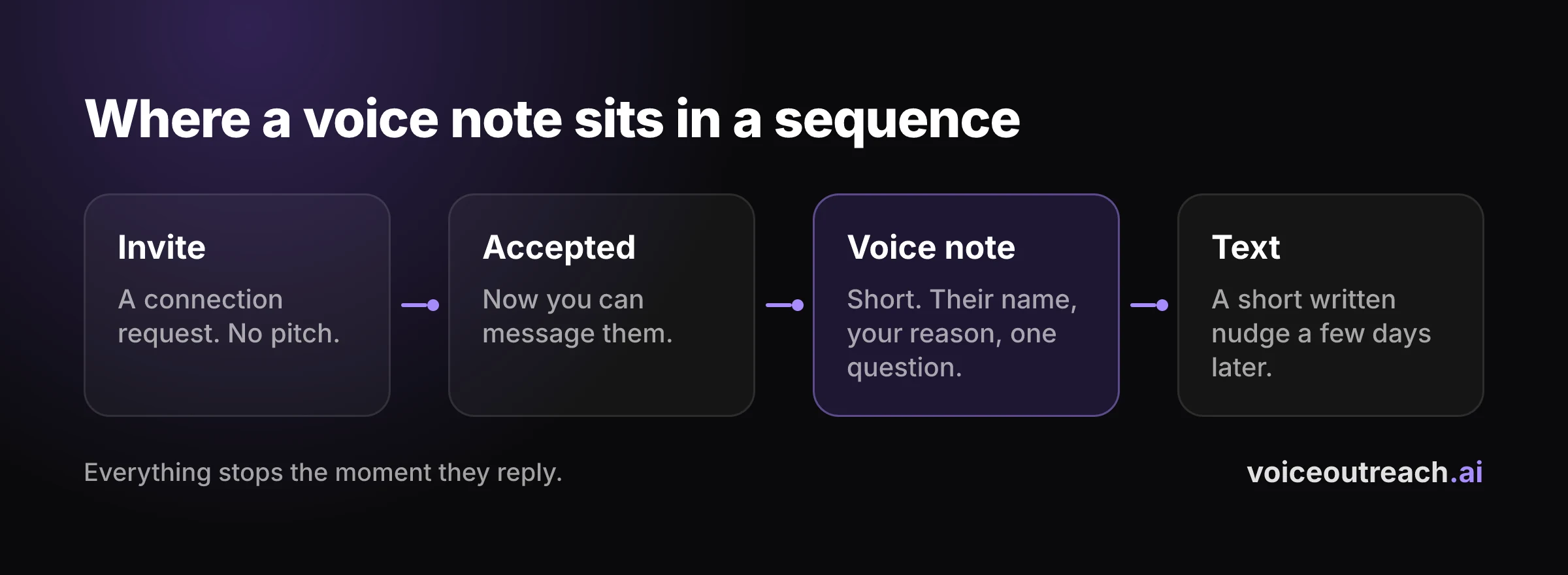 Where a voice note sits in a sequence

Invite

A connection request. No pitch.

Accepted

Now you can message them.

Voice note

Short. Their name, your reason, one question.

Text

A short written nudge a few days later.

Everything stops the moment they reply.

voiceoutreach.ai